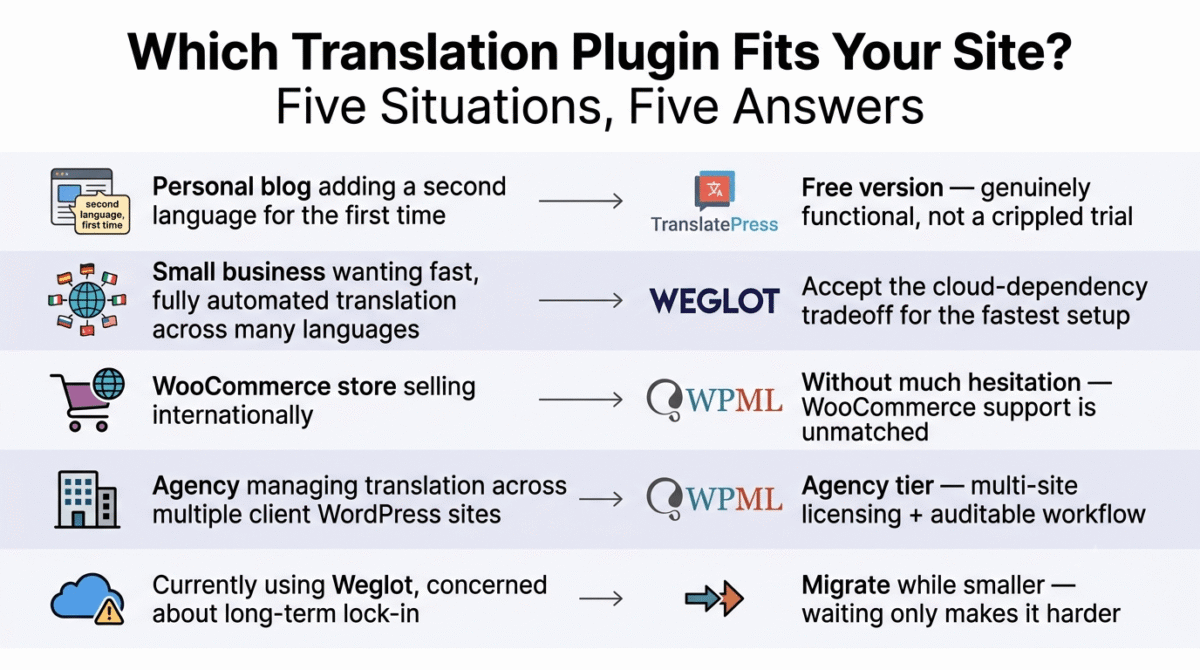 Which Translation Plugin Fits Your Site?
Five Situations, Five Answers

second language, first time

Personal blog adding a second language for the first time

TranslatePress

Free version — genuinely functional, not a crippled trial

Small business wanting fast, fully automated translation across many languages

WEGLOT

Accept the cloud-dependency tradeoff for the fastest setup

WooCommerce store selling internationally

WPML

Without much hesitation — WooCommerce support is unmatched

Agency managing translation across multiple client WordPress sites

WPML

Agency tier — multi-site licensing + auditable workflow

Currently using Weglot, concerned about long-term lock-in

Migrate while smaller — waiting only makes it harder